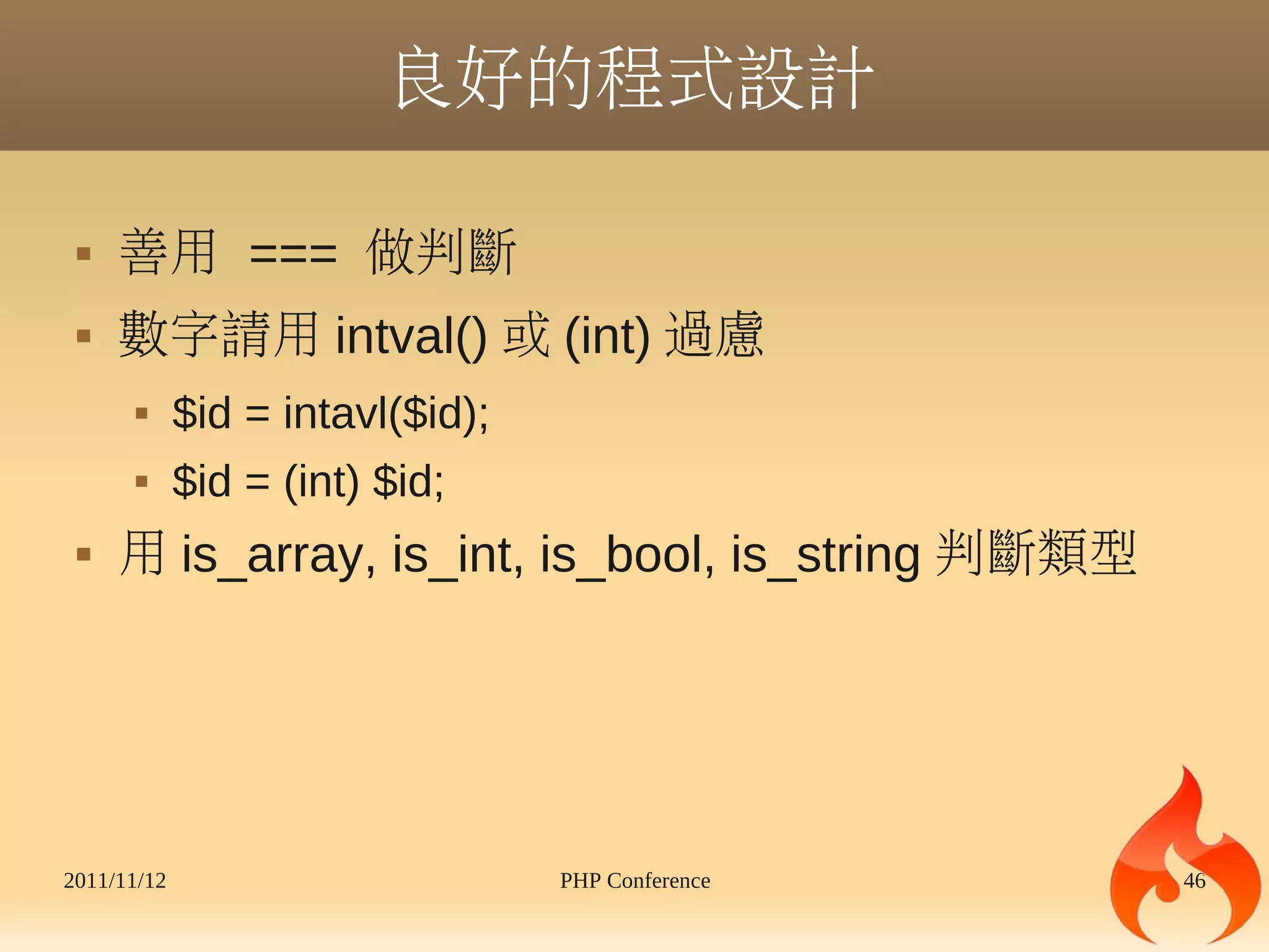 良好的程式設計

- 善用 === 做判斷
- 數字請用 intval() 或 (int) 過慮
  - $id = intavl($id);
  - $id = (int) $id;
- 用 is_array, is_int, is_bool, is_string 判斷類型

2011/11/12

PHP Conference

46